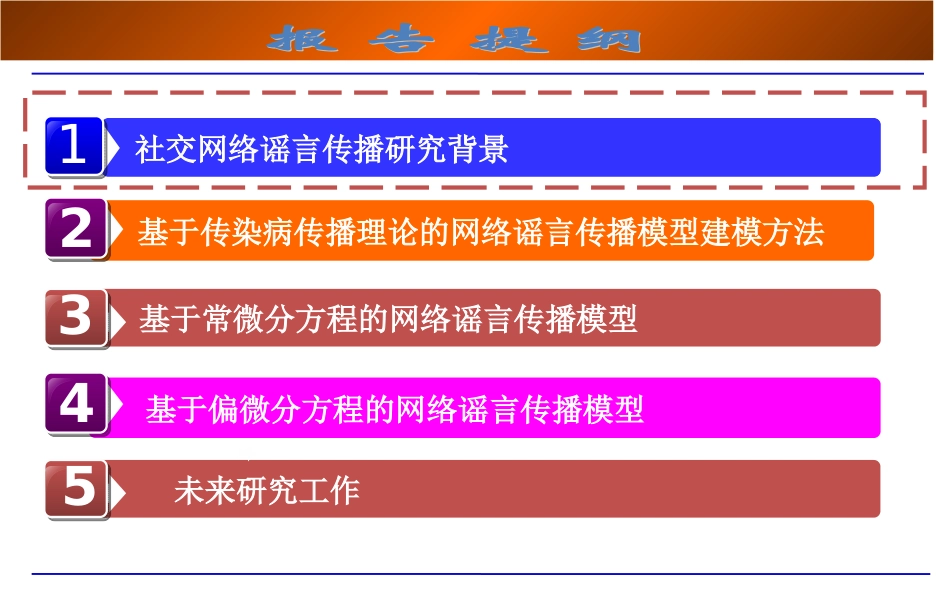 报 告 提 纲

1 社交网络谣言传播研究背景

2 基于传染病传播理论的网络谣言传播模型建模方法

3 基于常微分方程的网络谣言传播模型

4 基于偏微分方程的网络谣言传播模型

5 未来研究工作